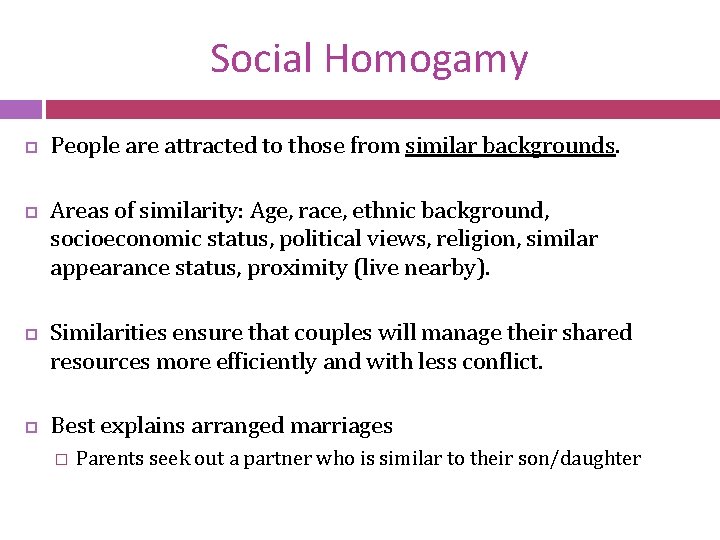 Social Homogamy

People are attracted to those from similar backgrounds.

Areas of similarity: Age, race, ethnic background, socioeconomic status, political views, religion, similar appearance status, proximity (live nearby).

Similarities ensure that couples will manage their shared resources more efficiently and with less conflict.

Best explains arranged marriages

Parents seek out a partner who is similar to their son/daughter